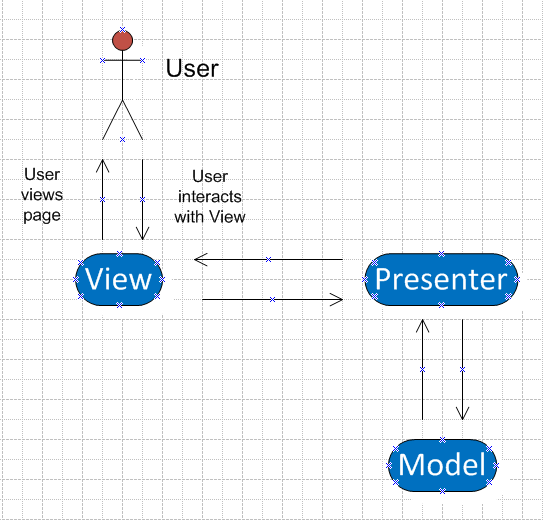 User

User views page

User interacts with View

View

Presenter

Model